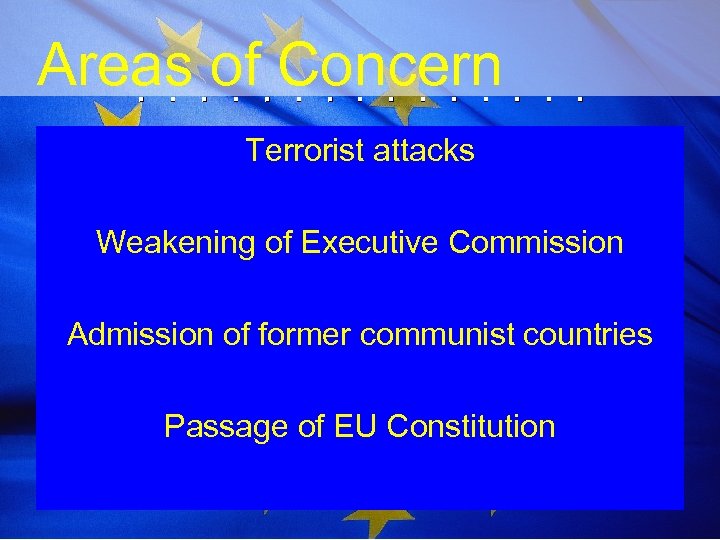 Areas of Concern

Terrorist attacks

Weakening of Executive Commission

Admission of former communist countries

Passage of EU Constitution